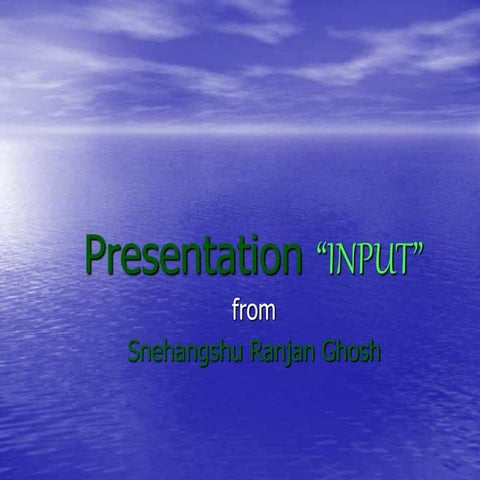 Presentation “INPUT”

from

Snehangshu Ranjan Ghosh